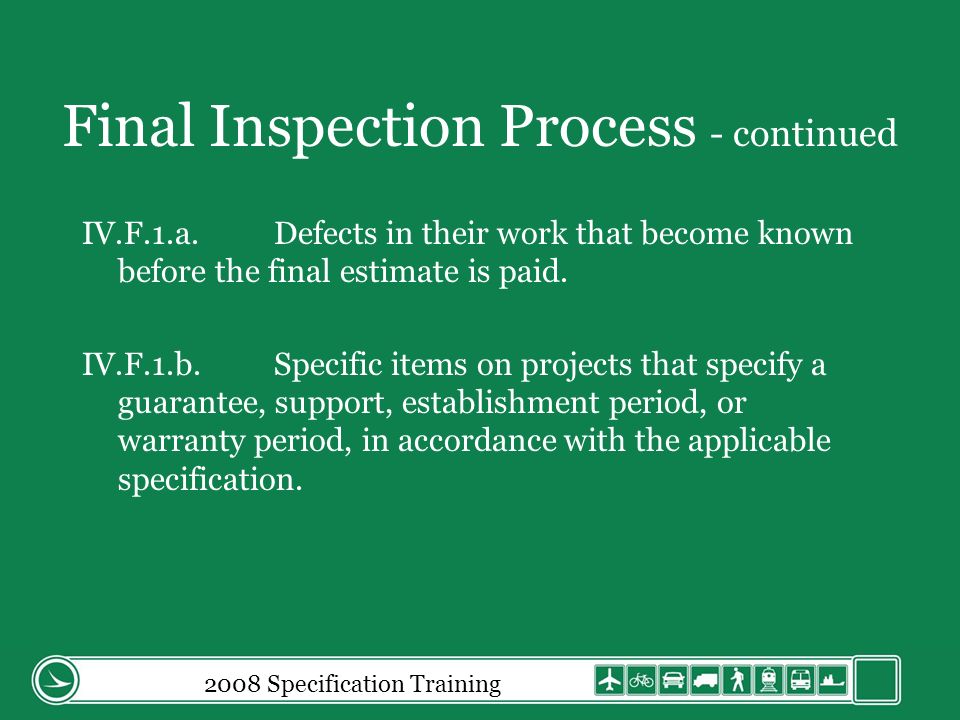 Final Inspection Process - continued

IV.F.1.a. Defects in their work that become known before the final estimate is paid.

IV.F.1.b. Specific items on projects that specify a guarantee, support, establishment period, or warranty period, in accordance with the applicable specification.

2008 Specification Training